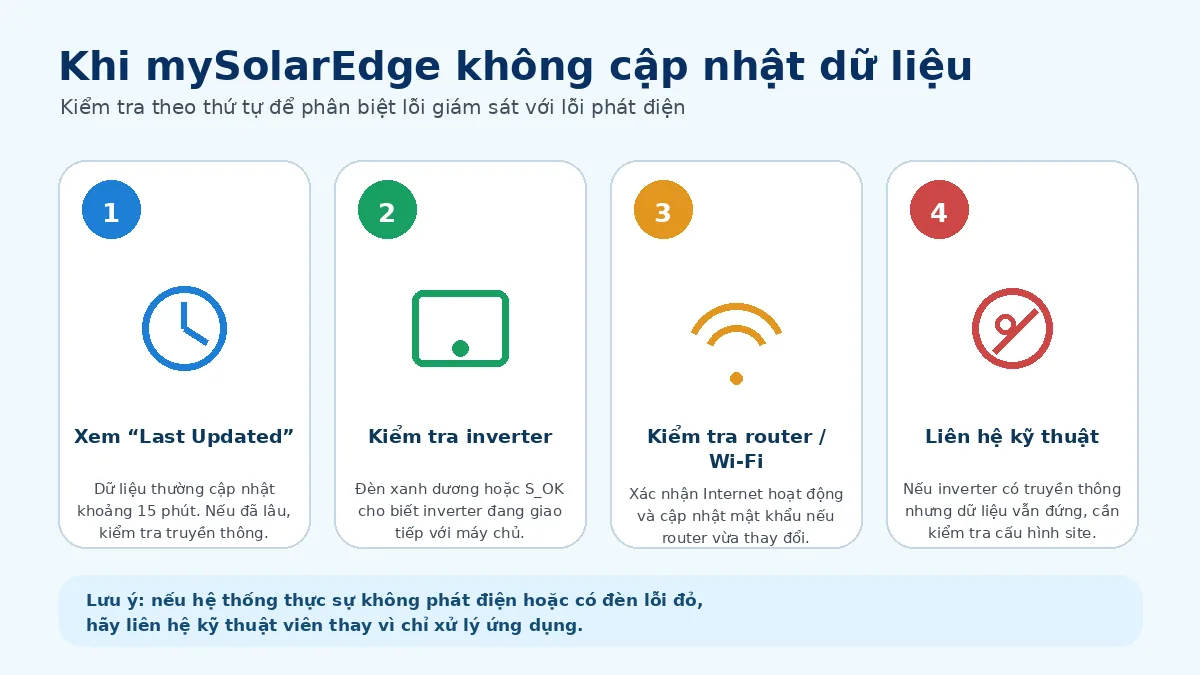 Khi mySolarEdge không cập nhật dữ liệu

Kiểm tra theo thứ tự để phân biệt lỗi giám sát với lỗi phát điện

1

Xem “Last Updated”

Dữ liệu thường cập nhật khoảng 15 phút. Nếu đã lâu, kiểm tra truyền thông.

2

Kiểm tra inverter

Đèn xanh dương hoặc S_OK cho biết inverter đang giao tiếp với máy chủ.

3

Kiểm tra router / Wi-Fi

Xác nhận Internet hoạt động và cập nhật mật khẩu nếu router vừa thay đổi.

4

Liên hệ kỹ thuật

Nếu inverter có truyền thông nhưng dữ liệu vẫn đứng, cần kiểm tra cấu hình site.

Lưu ý: nếu hệ thống thực sự không phát điện hoặc có đèn lỗi đỏ, hãy liên hệ kỹ thuật viên thay vì chỉ xử lý ứng dụng.